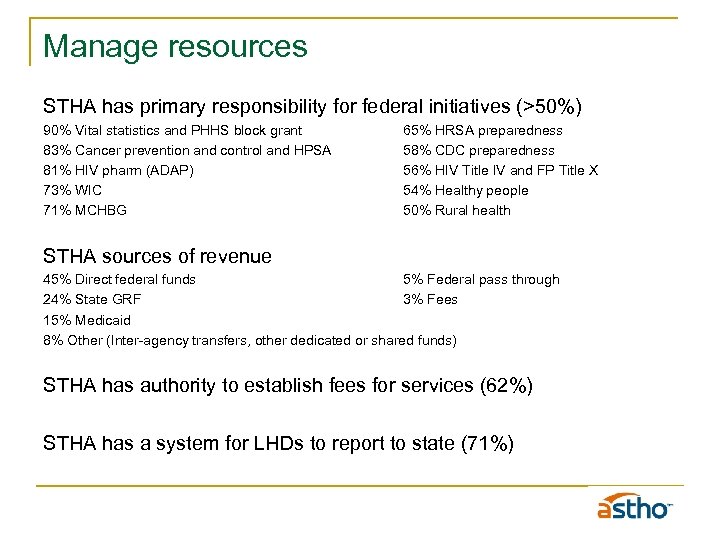 Manage resources

STHA has primary responsibility for federal initiatives (>50%)

90% Vital statistics and PHHS block grant
83% Cancer prevention and control and HPSA
81% HIV pharm (ADAP)
73% WIC
71% MCHBG

65% HRSA preparedness
58% CDC preparedness
56% HIV Title IV and FP Title X
54% Healthy people
50% Rural health

STHA sources of revenue

45% Direct federal funds
24% State GRF
15% Medicaid
8% Other (Inter-agency transfers, other dedicated or shared funds)

5% Federal pass through
3% Fees

STHA has authority to establish fees for services (62%)

STHA has a system for LHDs to report to state (71%)

astho